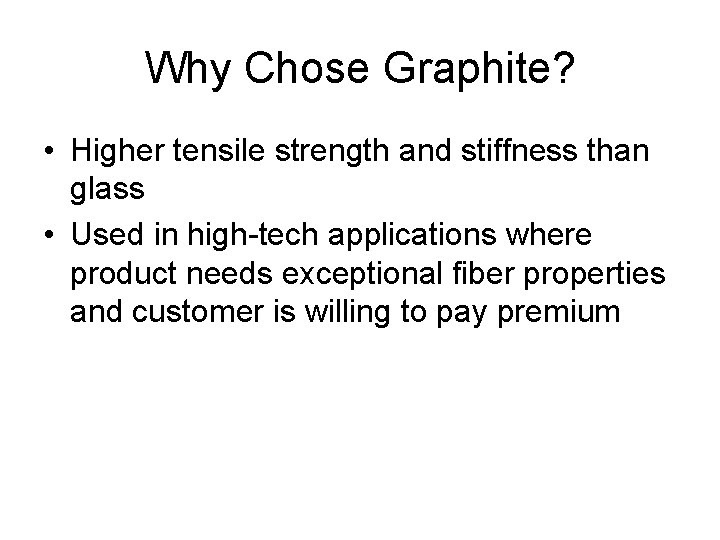 Why Chose Graphite?

• Higher tensile strength and stiffness than glass
• Used in high-tech applications where product needs exceptional fiber properties and customer is willing to pay premium